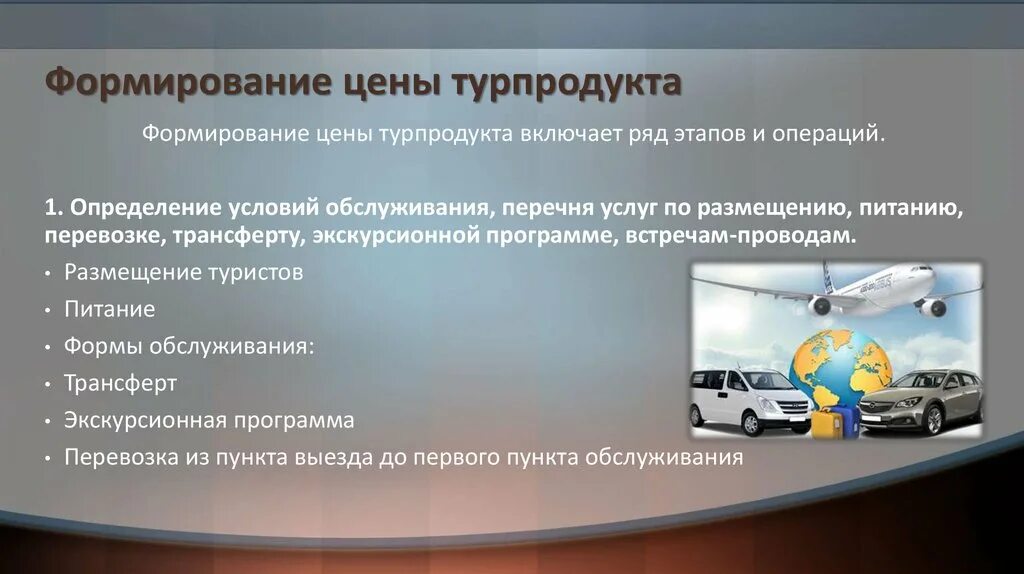 Формирование цены турпродукта

Формирование цены турпродукта включает ряд этапов и операций.

1. Определение условий обслуживания, перечня услуг по размещению, питанию, перевозке, трансферту, экскурсионной программе, встречам-проводам.

• Размещение туристов
• Питание
• Формы обслуживания:
• Трансферт
• Экскурсионная программа
• Перевозка из пункта выезда до первого пункта обслуживания